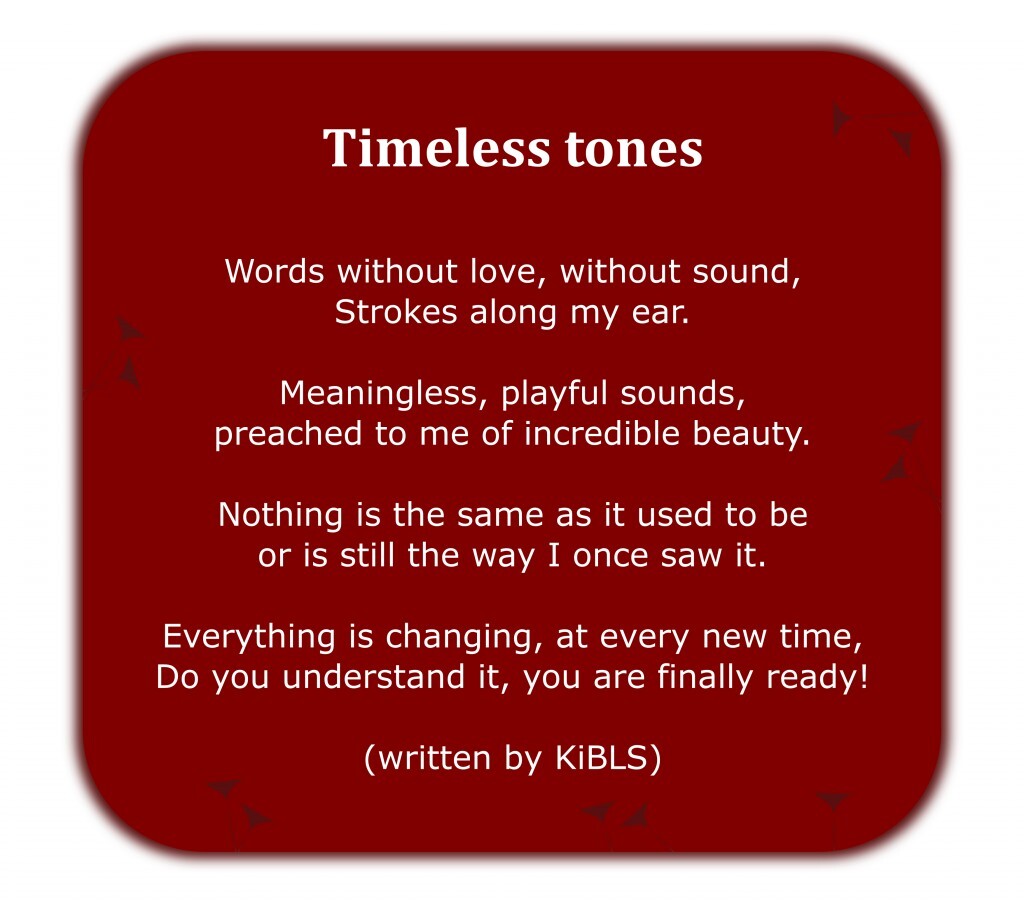 Timeless tones

Words without love, without sound,
Strokes along my ear.

Meaningless, playful sounds,
preached to me of incredible beauty.

Nothing is the same as it used to be
or is still the way I once saw it.

Everything is changing, at every new time,
Do you understand it, you are finally ready!

(written by KiBLS)